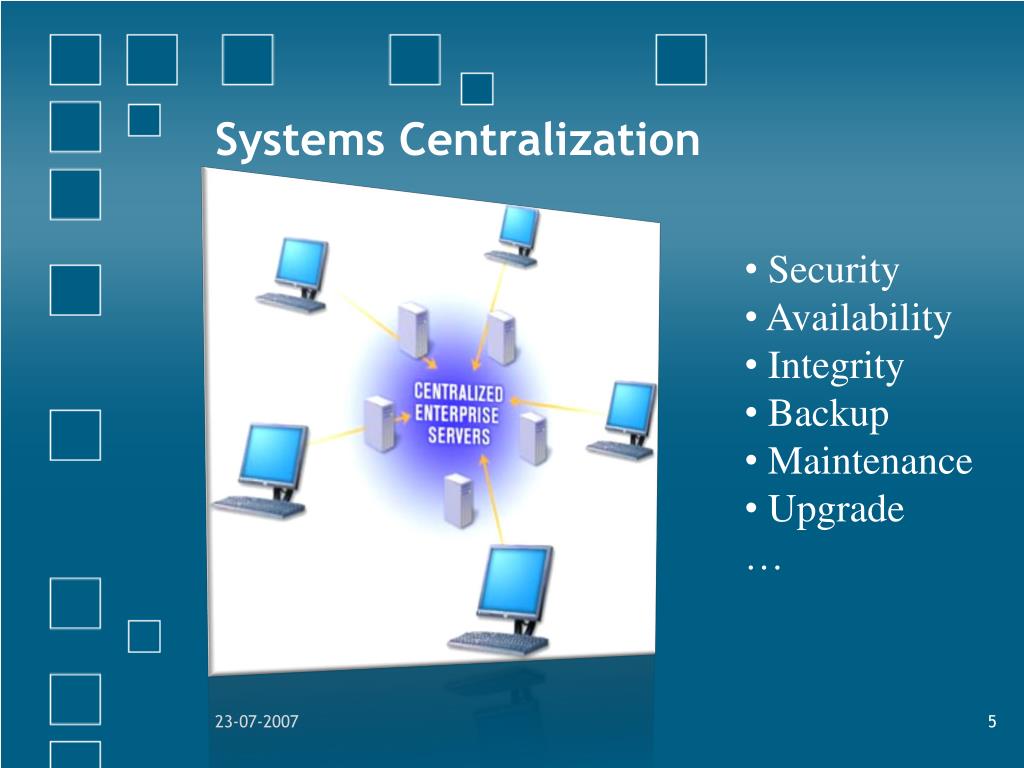 Systems Centralization

CENTRALIZED ENTERPRISE SERVERS

• Security
• Availability
• Integrity
• Backup
• Maintenance
• Upgrade
…

23-07-2007

5